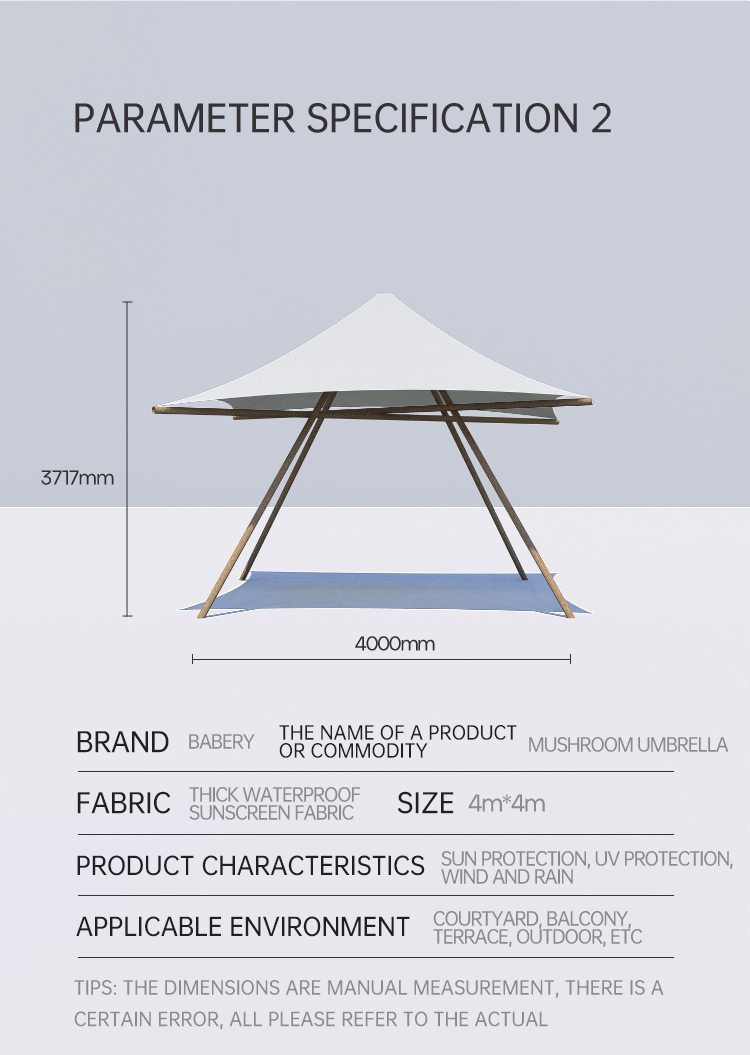 PARAMETER SPECIFICATION 2

3717mm

4000mm

BRAND BABERY THE NAME OF A PRODUCT OR COMMODITY MUSHROOM UMBRELLA

FABRIC THICK WATERPROOF SUNSCREEN FABRIC SIZE 4m*4m

PRODUCT CHARACTERISTICS SUN PROTECTION, UV PROTECTION, WIND AND RAIN

APPLICABLE ENVIRONMENT COURTYARD, BALCONY, TERRACE, OUTDOOR, ETC

TIPS: THE DIMENSIONS ARE MANUAL MEASUREMENT, THERE IS A CERTAIN ERROR, ALL PLEASE REFER TO THE ACTUAL